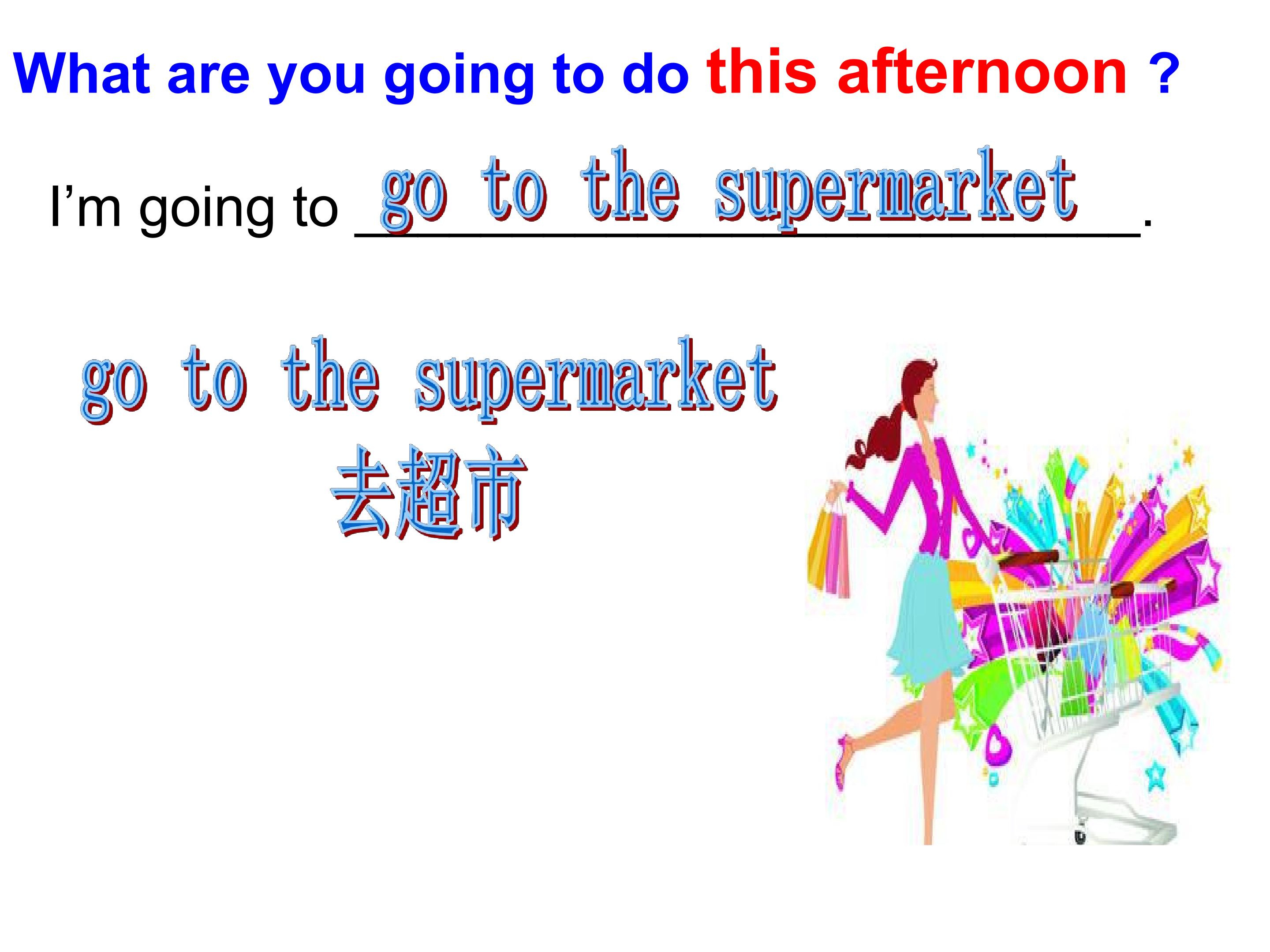 What are you going to do this afternoon ?

I'm going to go to the supermarket.

go to the supermarket
去超市